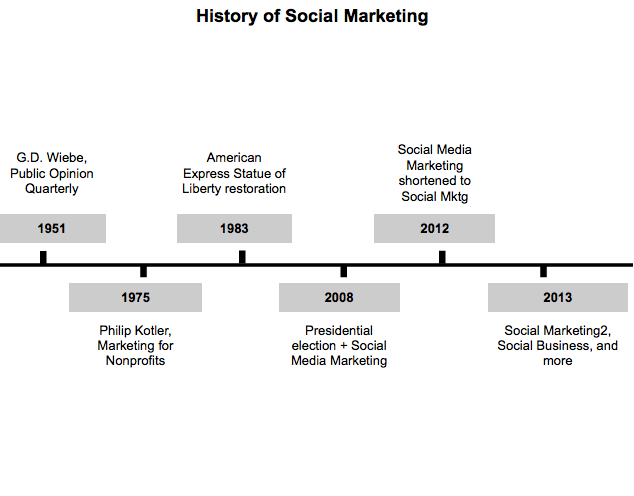 History of Social Marketing

G.D. Wiebe, Public Opinion Quarterly

1951

1975

Philip Kotler, Marketing for Nonprofits

American Express Statue of Liberty restoration

1983

2008

Presidential election + Social Media Marketing

Social Media Marketing shortened to Social Mktg

2012

2013

Social Marketing2, Social Business, and more